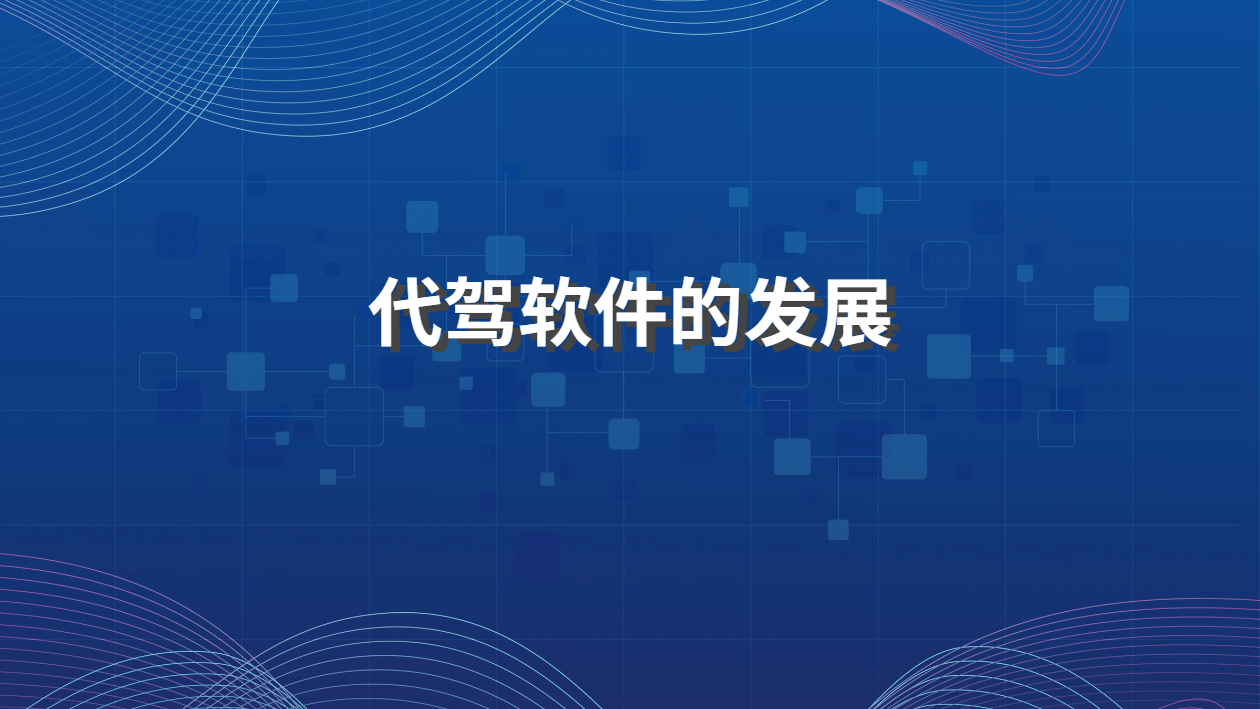 代驾软件的发展